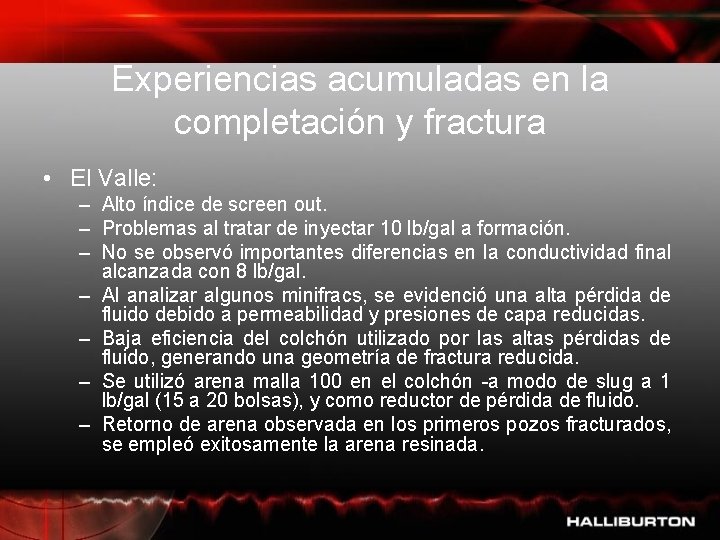 Experiencias acumuladas en la completación y fractura

• El Valle:
– Alto índice de screen out.
– Problemas al tratar de inyectar 10 lb/gal a formación.
– No se observó importantes diferencias en la conductividad final alcanzada con 8 lb/gal.
– Al analizar algunos minifracs, se evidenció una alta pérdida de fluido debido a permeabilidad y presiones de capa reducidas.
– Baja eficiencia del colchón utilizado por las altas pérdidas de fluido, generando una geometría de fractura reducida.
– Se utilizó arena malla 100 en el colchón -a modo de slug a 1 lb/gal (15 a 20 bolsas), y como reductor de pérdida de fluido.
– Retorno de arena observada en los primeros pozos fracturados, se empleó exitosamente la arena resinada.

HALLIBURTON